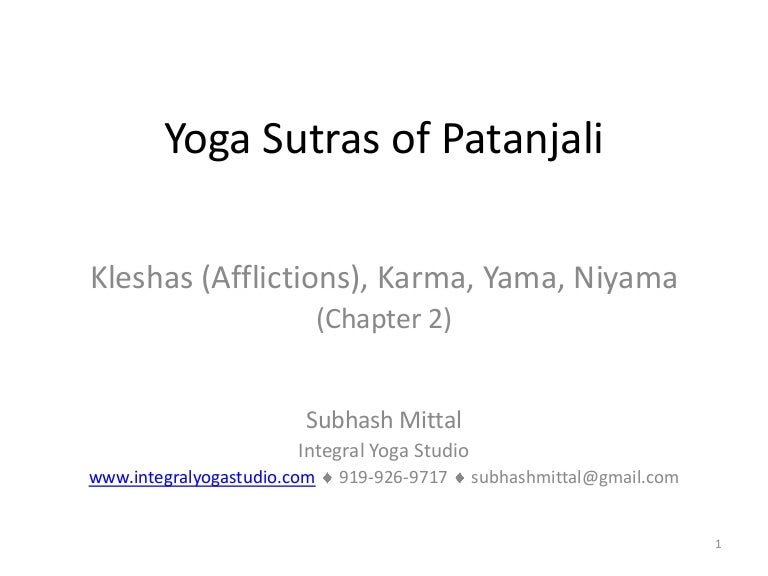 Yoga Sutras of Patanjali

Kleshas (Afflictions), Karma, Yama, Niyama
(Chapter 2)

Subhash Mittal
Integral Yoga Studio
www.integralyogastudio.com ♦ 919-926-9717 ♦ subhashmittal@gmail.com

1